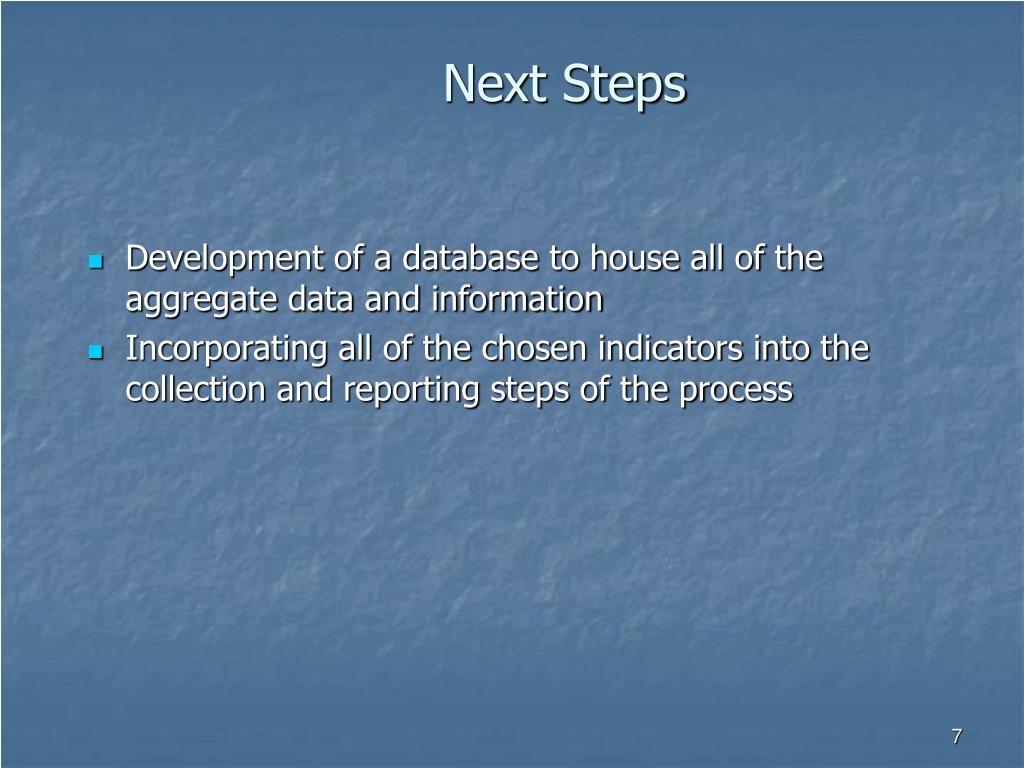 Next Steps

- Development of a database to house all of the aggregate data and information
- Incorporating all of the chosen indicators into the collection and reporting steps of the process

7